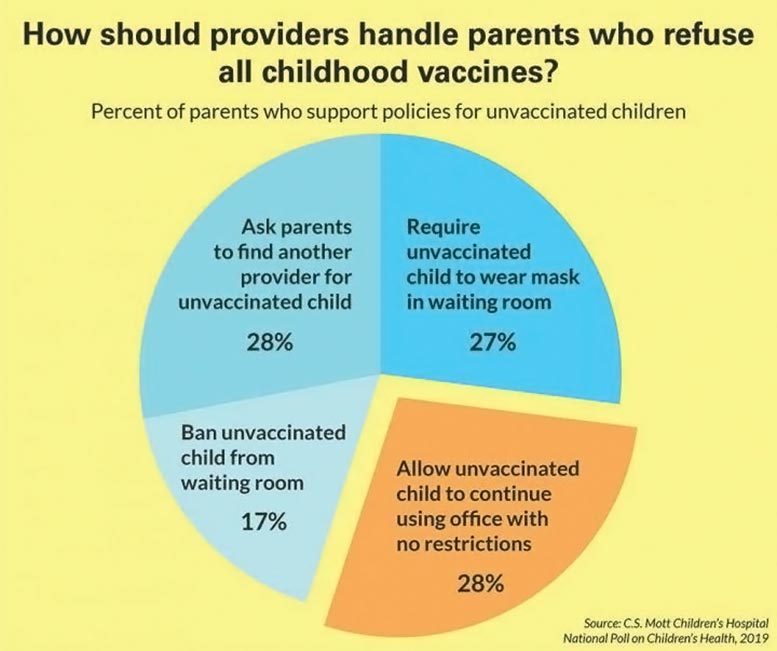 How should providers handle parents who refuse all childhood vaccines?

Percent of parents who support policies for unvaccinated children

Ask parents to find another provider for unvaccinated child

28%

Require unvaccinated child to wear mask in waiting room

27%

Ban unvaccinated child from waiting room

17%

Allow unvaccinated child to continue using office with no restrictions

28%

Source: C.S. Mott Children's Hospital National Poll on Children's Health, 2019